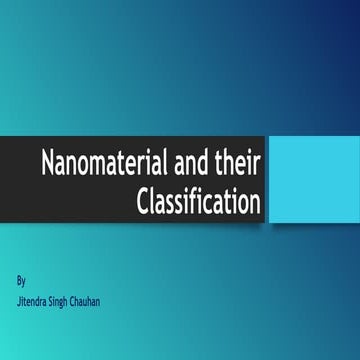 Nanomaterial and their Classification

By

Jitendra Singh Chauhan